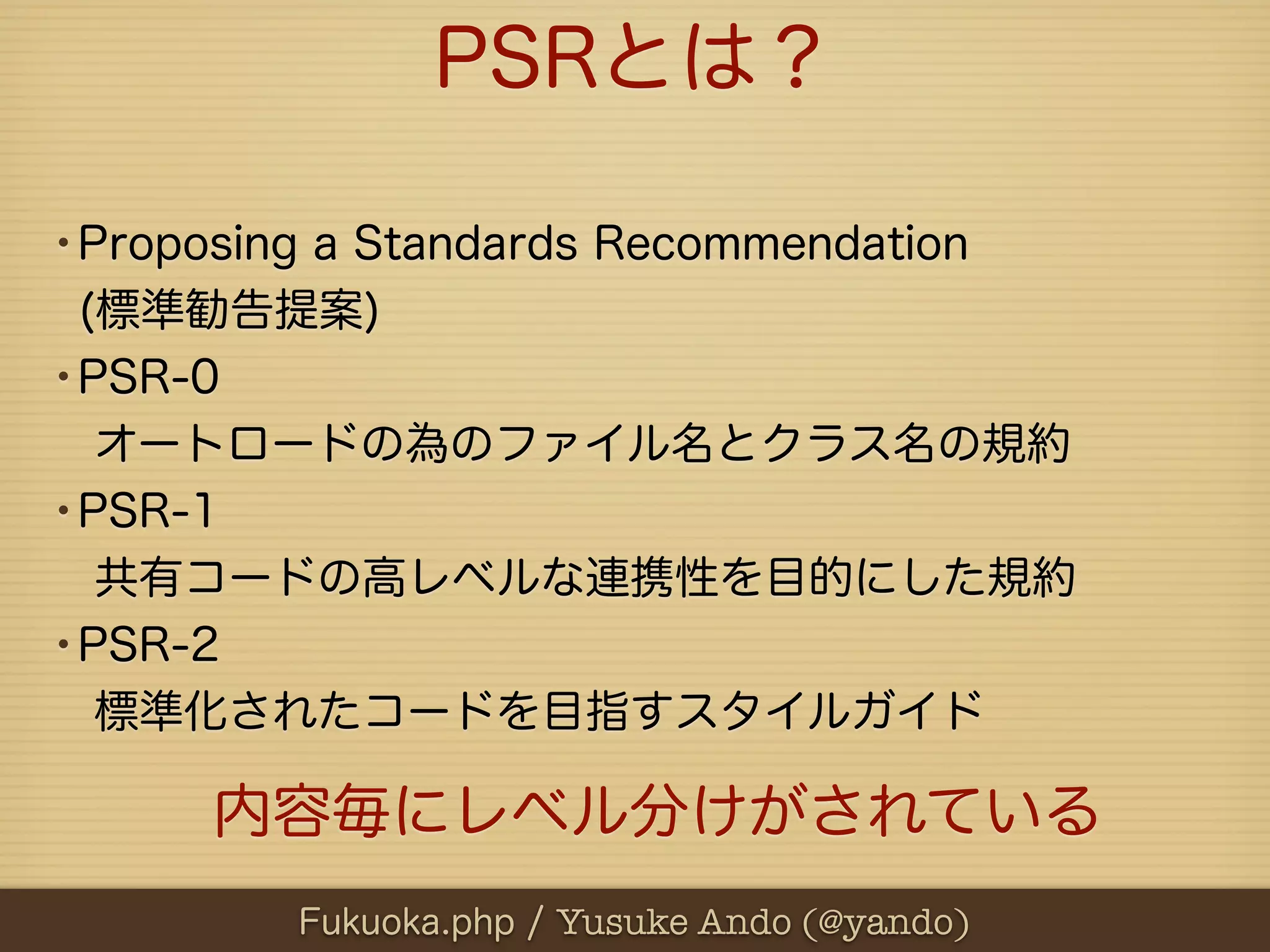 PSRとは？

• Proposing a Standards Recommendation (標準勧告提案)

• PSR-0
オートロードの為のファイル名とクラス名の規約

• PSR-1
共有コードの高レベルな連携性を目的にした規約

• PSR-2
標準化されたコードを目指すスタイルガイド

内容毎にレベル分けがされている

Fukuoka.php / Yusuke Ando (@yando)